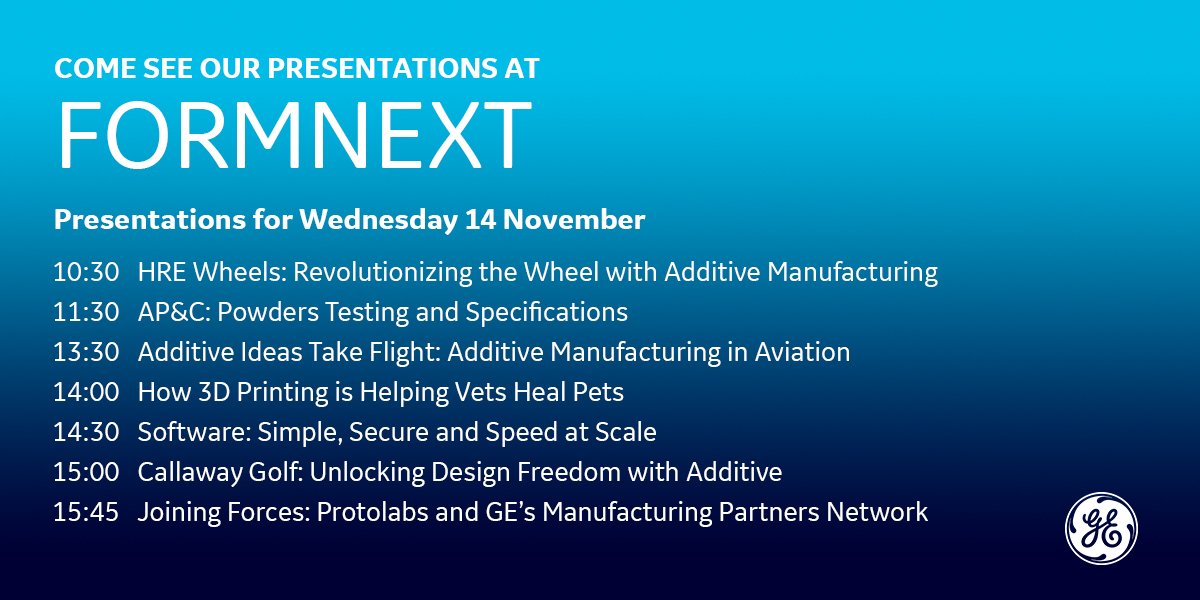 COME SEE OUR PRESENTATIONS AT
FORMNEXT

Presentations for Wednesday 14 November

10:30 HRE Wheels: Revolutionizing the Wheel with Additive Manufacturing
11:30 AP&C: Powders Testing and Specifications
13:30 Additive Ideas Take Flight: Additive Manufacturing in Aviation
14:00 How 3D Printing is Helping Vets Heal Pets
14:30 Software: Simple, Secure and Speed at Scale
15:00 Callaway Golf: Unlocking Design Freedom with Additive
15:45 Joining Forces: Protolabs and GE's Manufacturing Partners Network

GE